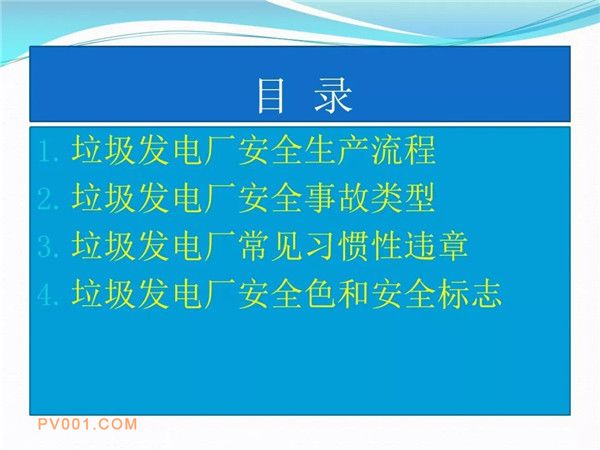 目 录

1. 垃圾发电厂安全生产流程
2. 垃圾发电厂安全事故类型
3. 垃圾发电厂常见习惯性违章
4. 垃圾发电厂安全色和安全标志

PV001.COM